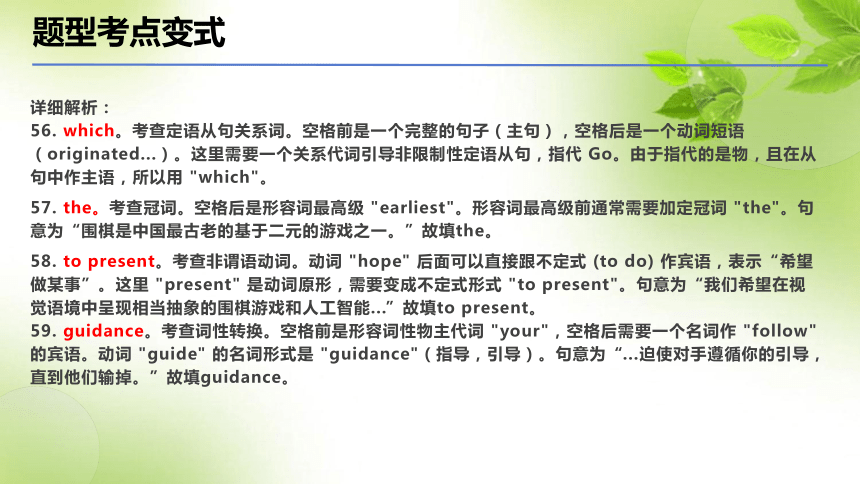 题型考点变式

详细解析：
56. which。考查定语从句关系词。空格前是一个完整的句子（主句），空格后是一个动词短语（originated...）。这里需要一个关系代词引导非限制性定语从句，指代 Go。由于指代的是物，且在从句中作主语，所以用 "which"。

57. the。考查冠词。空格后是形容词最高级 "earliest"。形容词最高级前通常需要加定冠词 "the"。句意为“围棋是中国最古老的基于二元的游戏之一。”故填the。

58. to present。考查非谓语动词。动词 "hope" 后面可以直接跟不定式 (to do) 作宾语，表示“希望做某事”。这里 "present" 是动词原形，需要变成不定式形式 "to present"。句意为“我们希望在视觉语境中呈现相当抽象的围棋游戏和人工智能...”故填to present。
59. guidance。考查词性转换。空格前是形容词性物主代词 "your"，空格后需要一个名词作 "follow" 的宾语。动词 "guide" 的名词形式是 "guidance"（指导，引导）。句意为“...迫使对手遵循你的引导，直到他们输掉。”故填guidance。